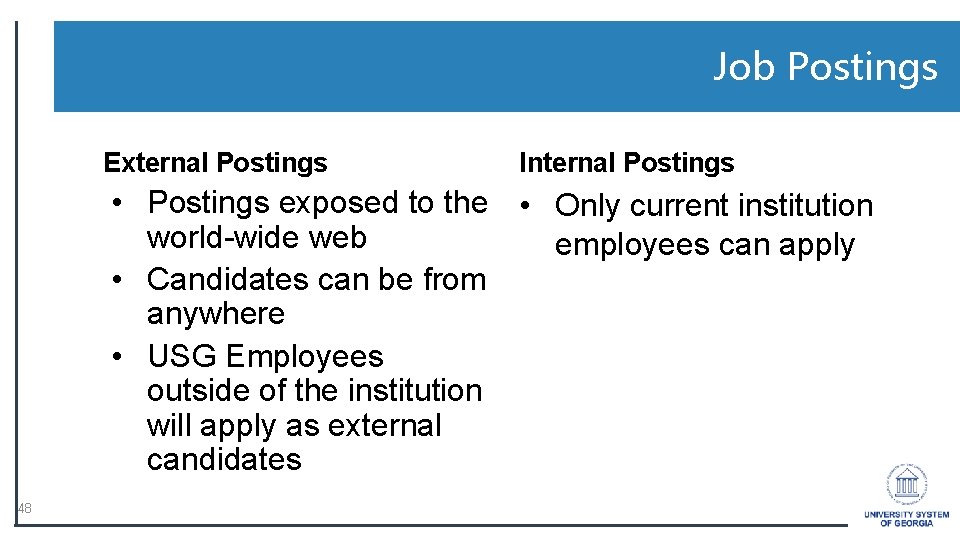 Job Postings

External Postings

• Postings exposed to the world-wide web
• Candidates can be from anywhere
• USG Employees outside of the institution will apply as external candidates

Internal Postings

• Only current institution employees can apply

48

UNIVERSITY SYSTEM OF GEORGIA